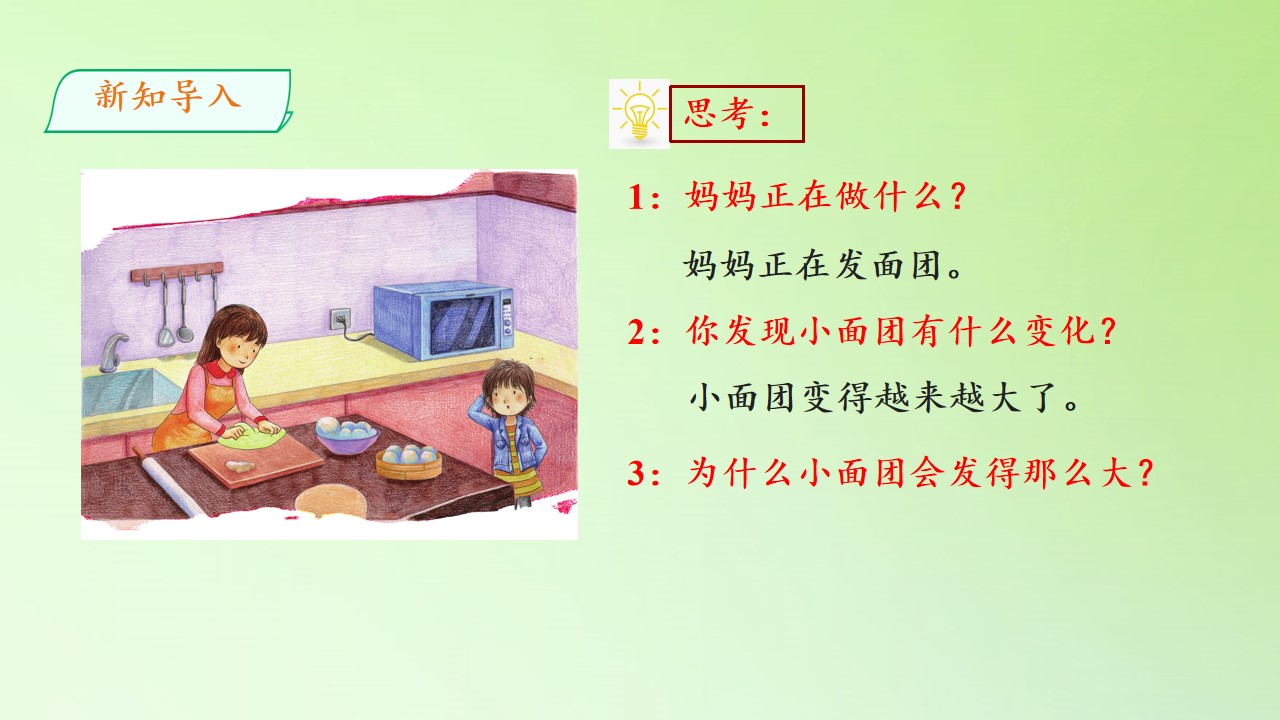 新知导入

思考:

1:妈妈正在做什么?

妈妈正在发面团。

2:你发现小面团有什么变化?

小面团变得越来越大了。

3:为什么小面团会发得那么大?